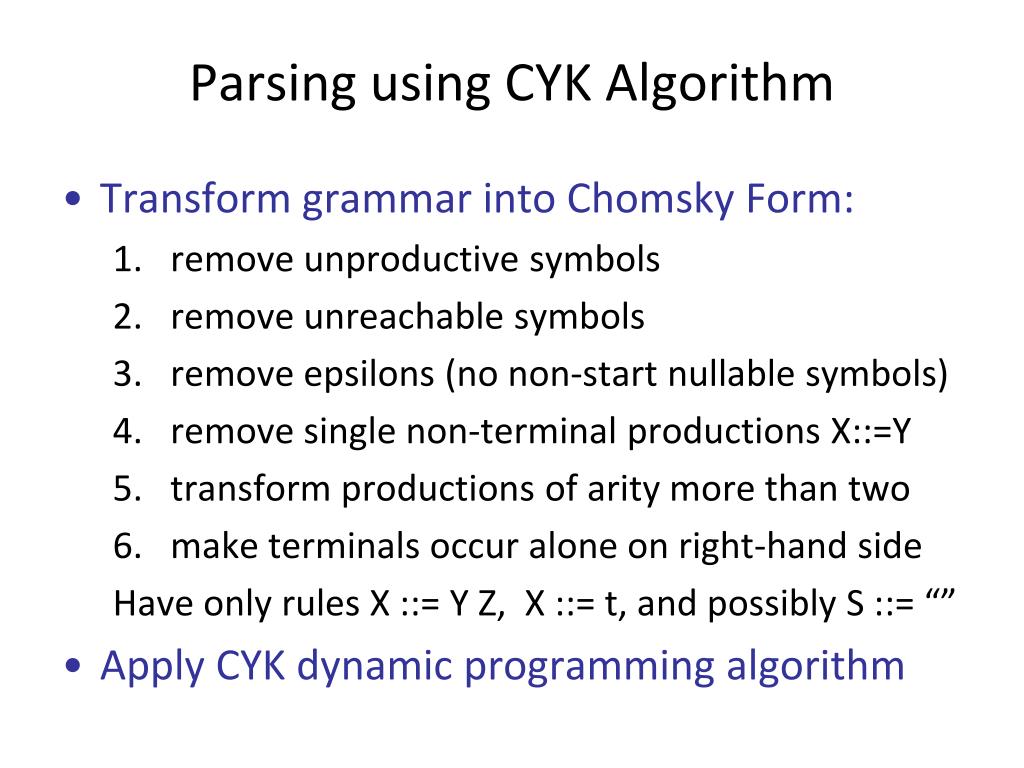 Parsing using CYK Algorithm

• Transform grammar into Chomsky Form:
1. remove unproductive symbols
2. remove unreachable symbols
3. remove epsilons (no non-start nullable symbols)
4. remove single non-terminal productions X::=Y
5. transform productions of arity more than two
6. make terminals occur alone on right-hand side
Have only rules X ::= Y Z, X ::= t, and possibly S ::= “”

• Apply CYK dynamic programming algorithm